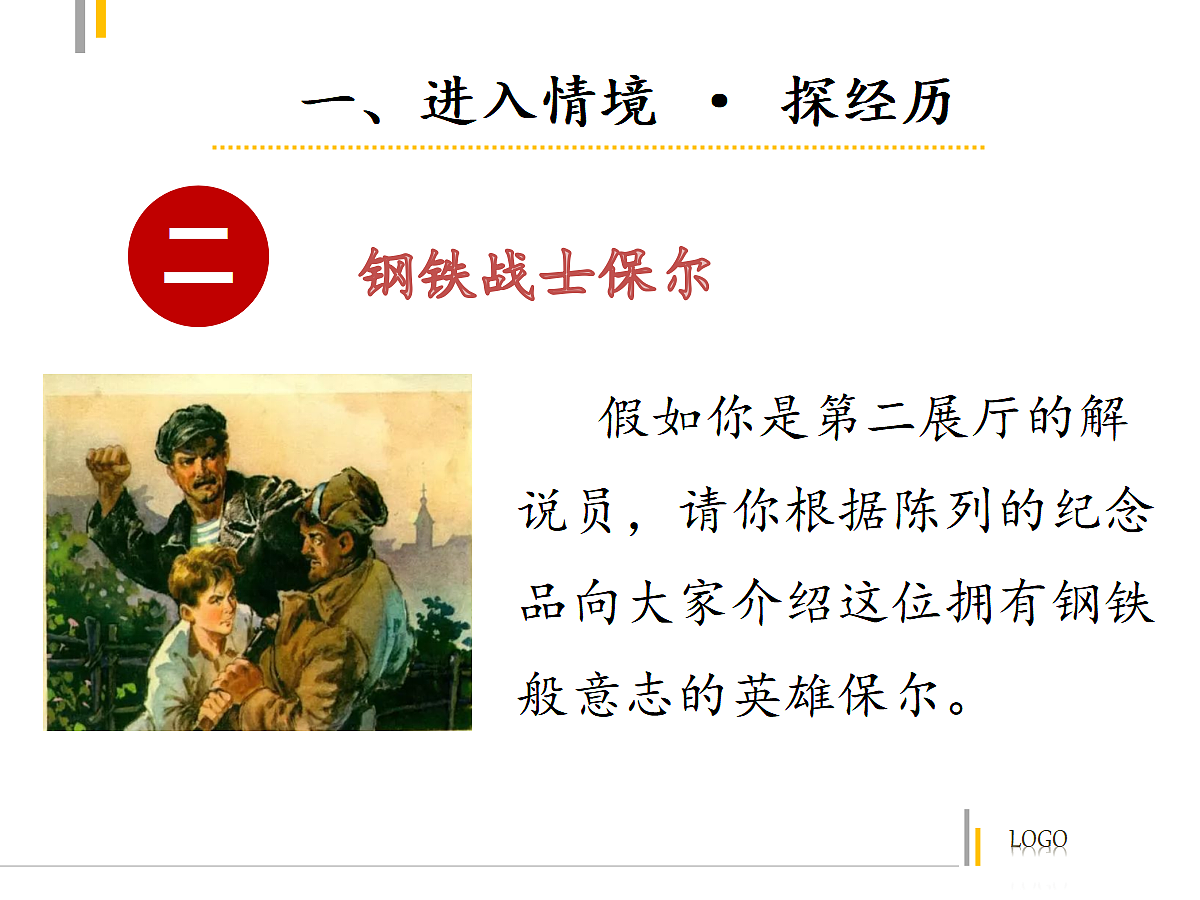 一、进入情境 · 探经历

二

钢铁战士保尔

假如你是第二展厅的解说员，请你根据陈列的纪念品向大家介绍这位拥有钢铁般意志的英雄保尔。

LOGO